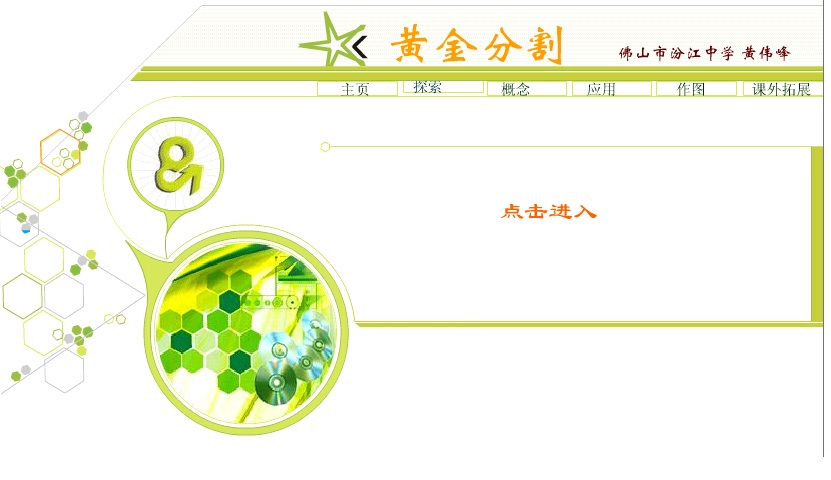 黄金分割

佛山市汾江中学 黄伟峰

主页 探索 概念 应用 作图 课外拓展

点击进入